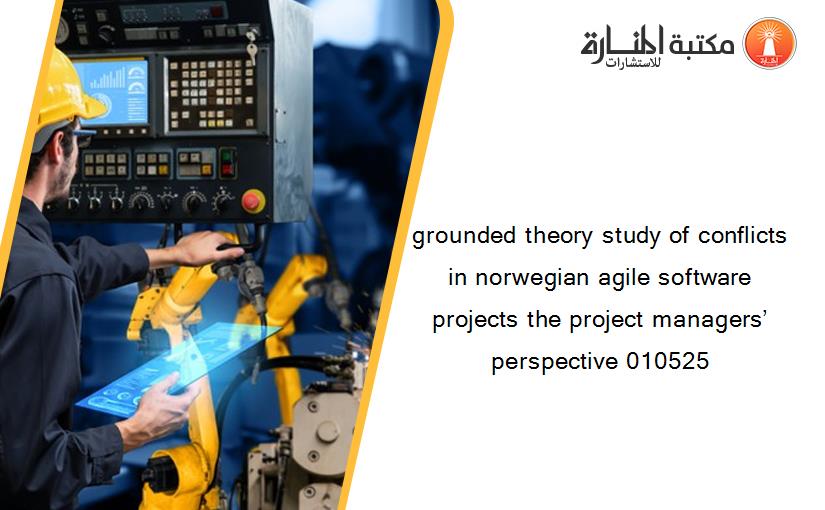 مكتبة المنارة للاستشارات

grounded theory study of conflicts in norwegian agile software projects the project managers’ perspective 010525